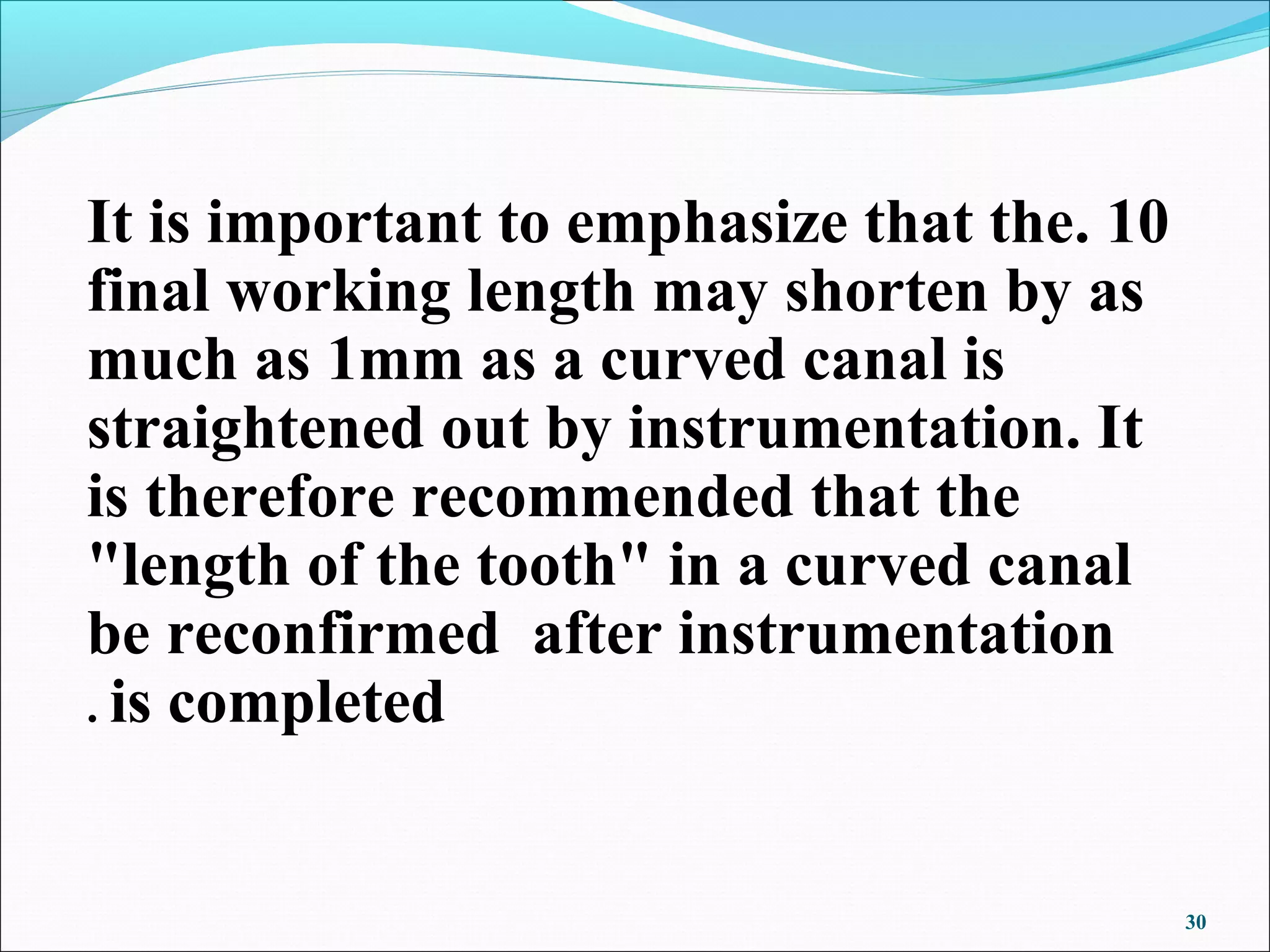 It is important to emphasize that the. 10 final working length may shorten by as much as 1mm as a curved canal is straightened out by instrumentation. It is therefore recommended that the "length of the tooth" in a curved canal be reconfirmed after instrumentation . is completed

30